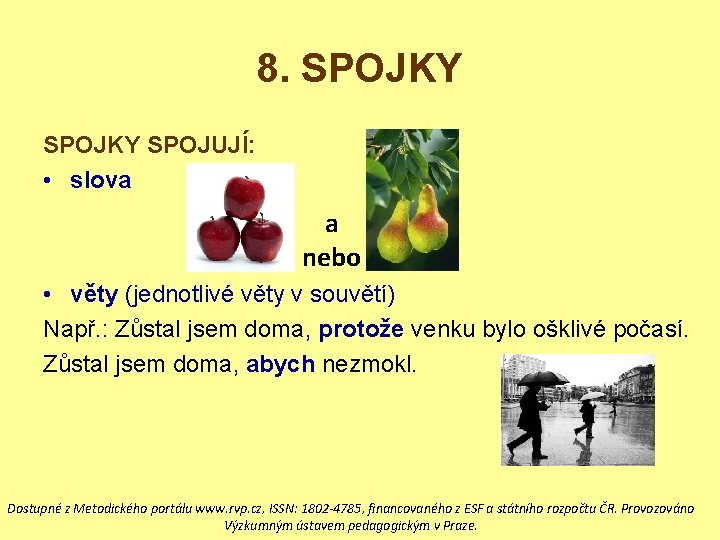 8. SPOJKY

SPOJKY SPOJUJÍ:

• slova

a

nebo

• věty (jednotlivé věty v souvětí)

Např.: Zůstal jsem doma, protože venku bylo ošklivé počasí.

Zůstal jsem doma, abych nezmokl.

Dostupné z Metodického portálu www.rvp.cz, ISSN: 1802-4785, financovaného z ESF a státního rozpočtu ČR. Provozováno Výzkumným ústavem pedagogickým v Praze.